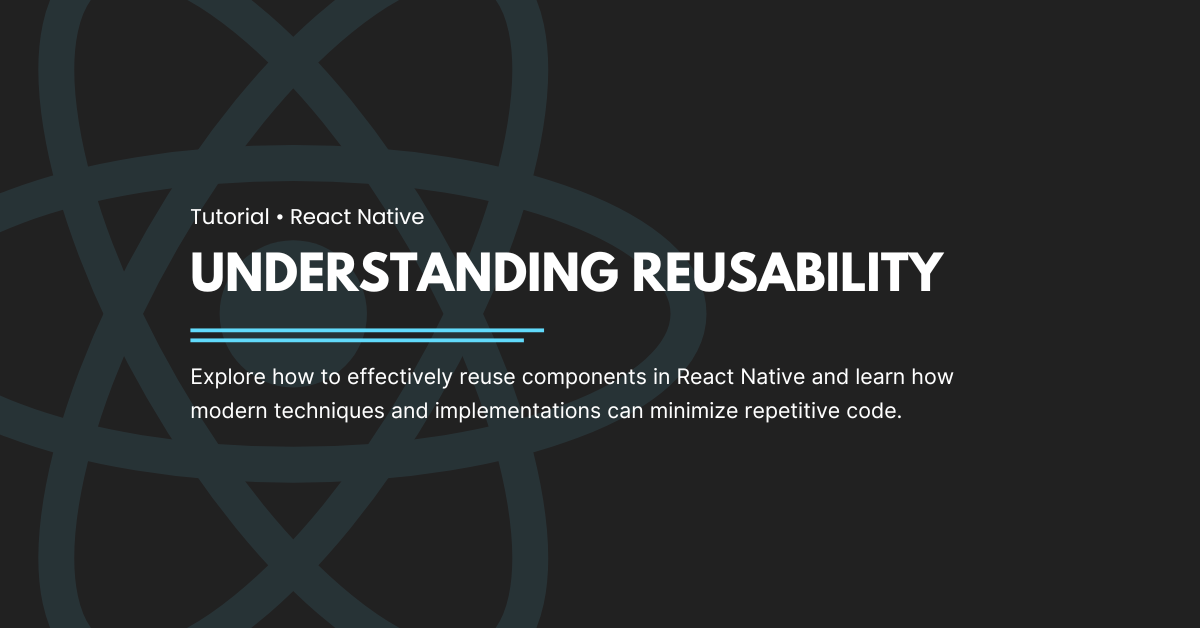 Tutorial • React Native

UNDERSTANDING REUSABILITY

Explore how to effectively reuse components in React Native and learn how modern techniques and implementations can minimize repetitive code.